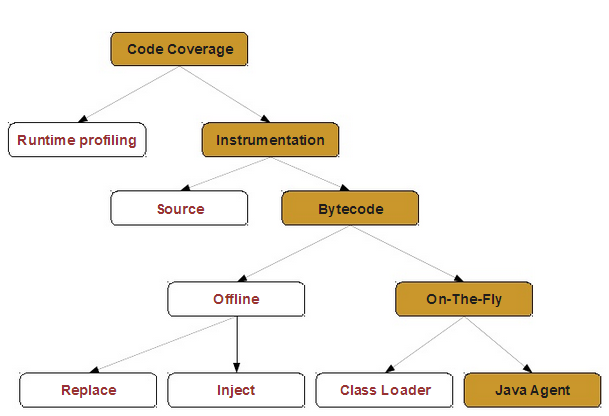 Code Coverage

Runtime profiling

Instrumentation

Source

Bytecode

Offline

On-The-Fly

Replace

Inject

Class Loader

Java Agent